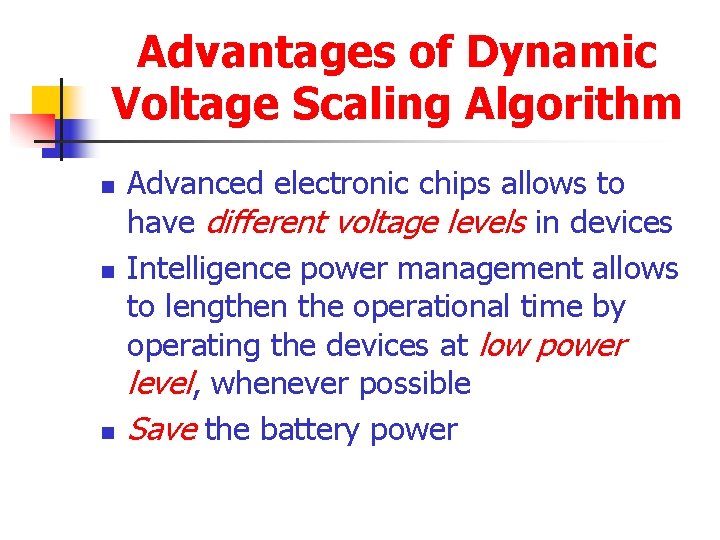 Advantages of Dynamic Voltage Scaling Algorithm

- Advanced electronic chips allows to have different voltage levels in devices
- Intelligence power management allows to lengthen the operational time by operating the devices at low power level, whenever possible
- Save the battery power